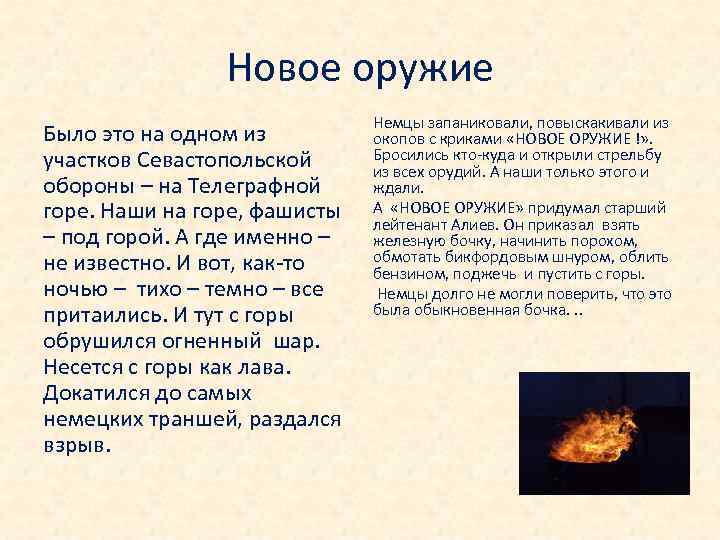 Новое оружие

Было это на одном из участков Севастопольской обороны – на Телеграфной горе. Наши на горе, фашисты – под горой. А где именно – не известно. И вот, как-то ночью – тихо – темно – все притаились. И тут с горы обрушился огненный шар. Несется с горы как лава. Докатился до самых немецких траншей, раздался взрыв.

Немцы запаниковали, повыскакивали из окопов с криками «НОВОЕ ОРУЖИЕ !». Бросились кто-куда и открыли стрельбу из всех орудий. А наши только этого и ждали.

А «НОВОЕ ОРУЖИЕ» придумал старший лейтенант Алиев. Он приказал взять железную бочку, начинить порохом, обмотать бикфордовым шнуром, облить бензином, поджечь и пустить с горы.

Немцы долго не могли поверить, что это была обыкновенная бочка. ..